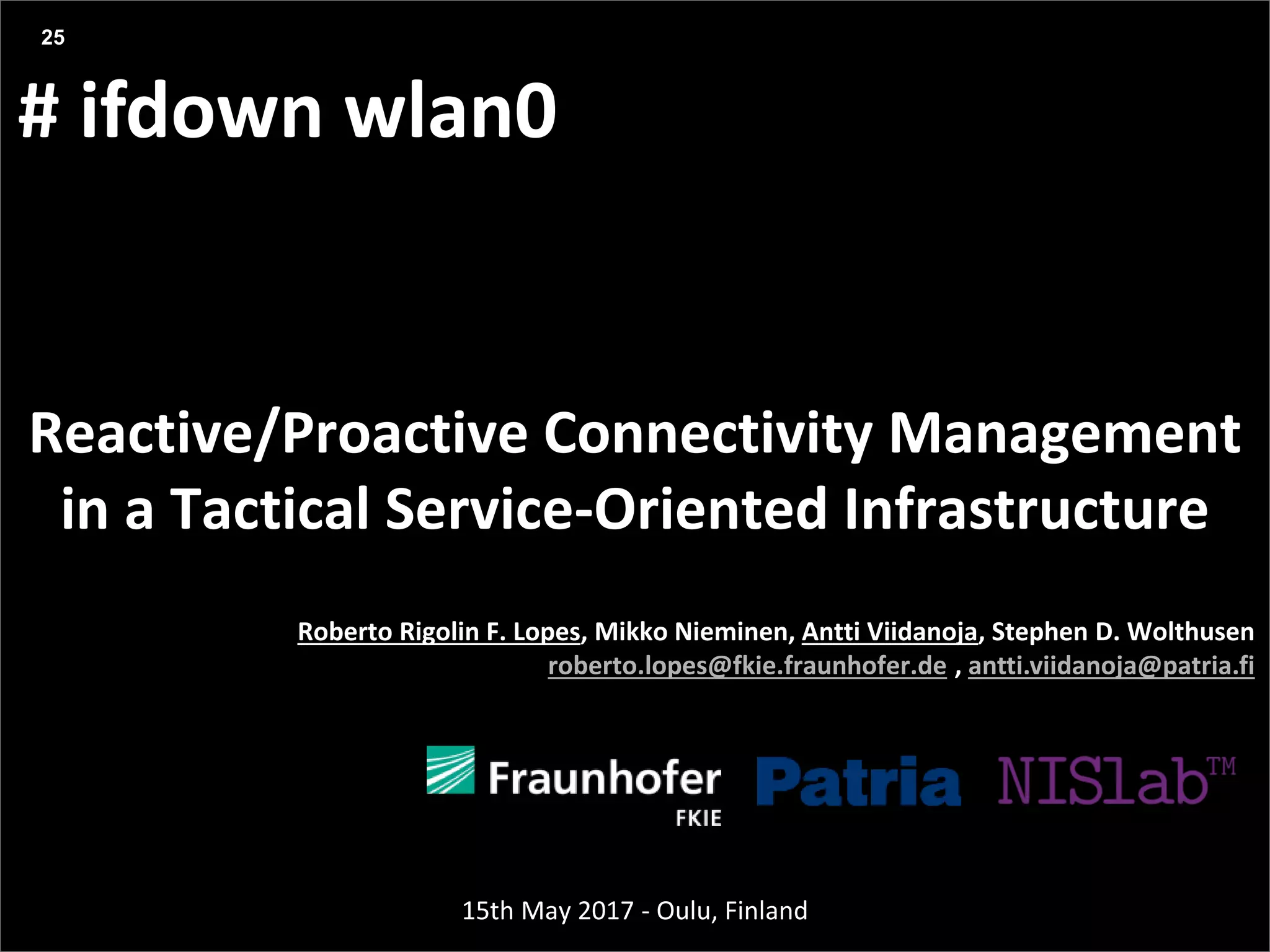 25

# ifdown wlan0

Reactive/Proactive Connectivity Management in a Tactical Service-Oriented Infrastructure

Roberto Rigolin F. Lopes, Mikko Nieminen, Antti Viidanoja, Stephen D. Wolthusen
roberto.lopes@fkie.fraunhofer.de , antti.viidanoja@patria.fi

Fraunhofer
FKIE
Patria
NISlab™

15th May 2017 - Oulu, Finland